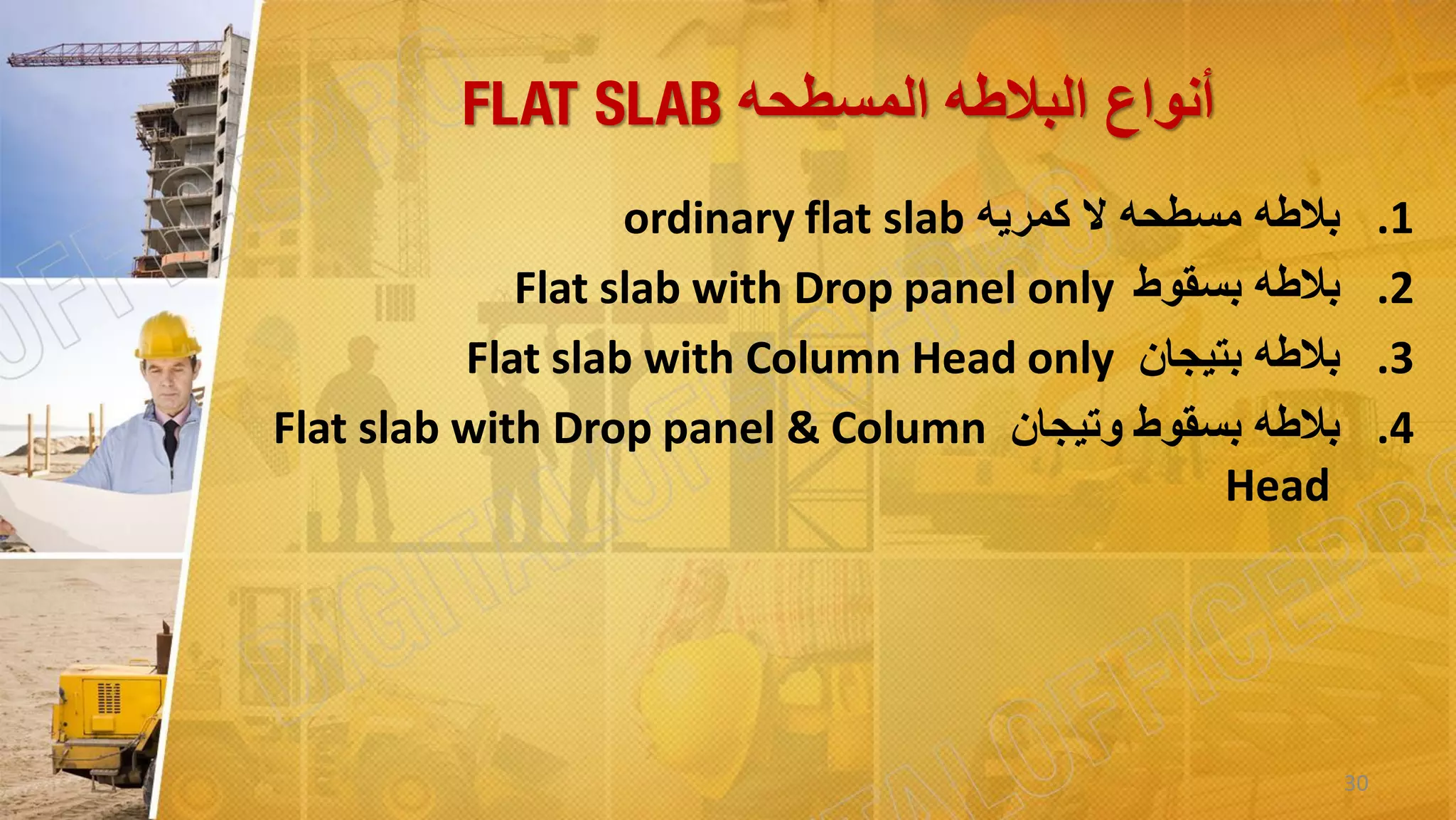 أنواع البلاطه المسطحه FLAT SLAB

1. بلاطه مسطحه لا كمريه ordinary flat slab
2. بلاطه بسقوط Flat slab with Drop panel only
3. بلاطه بتيجان Flat slab with Column Head only
4. بلاطه بسقوط وتيجان Flat slab with Drop panel & Column Head

DIGITALOFFICEPRO

30